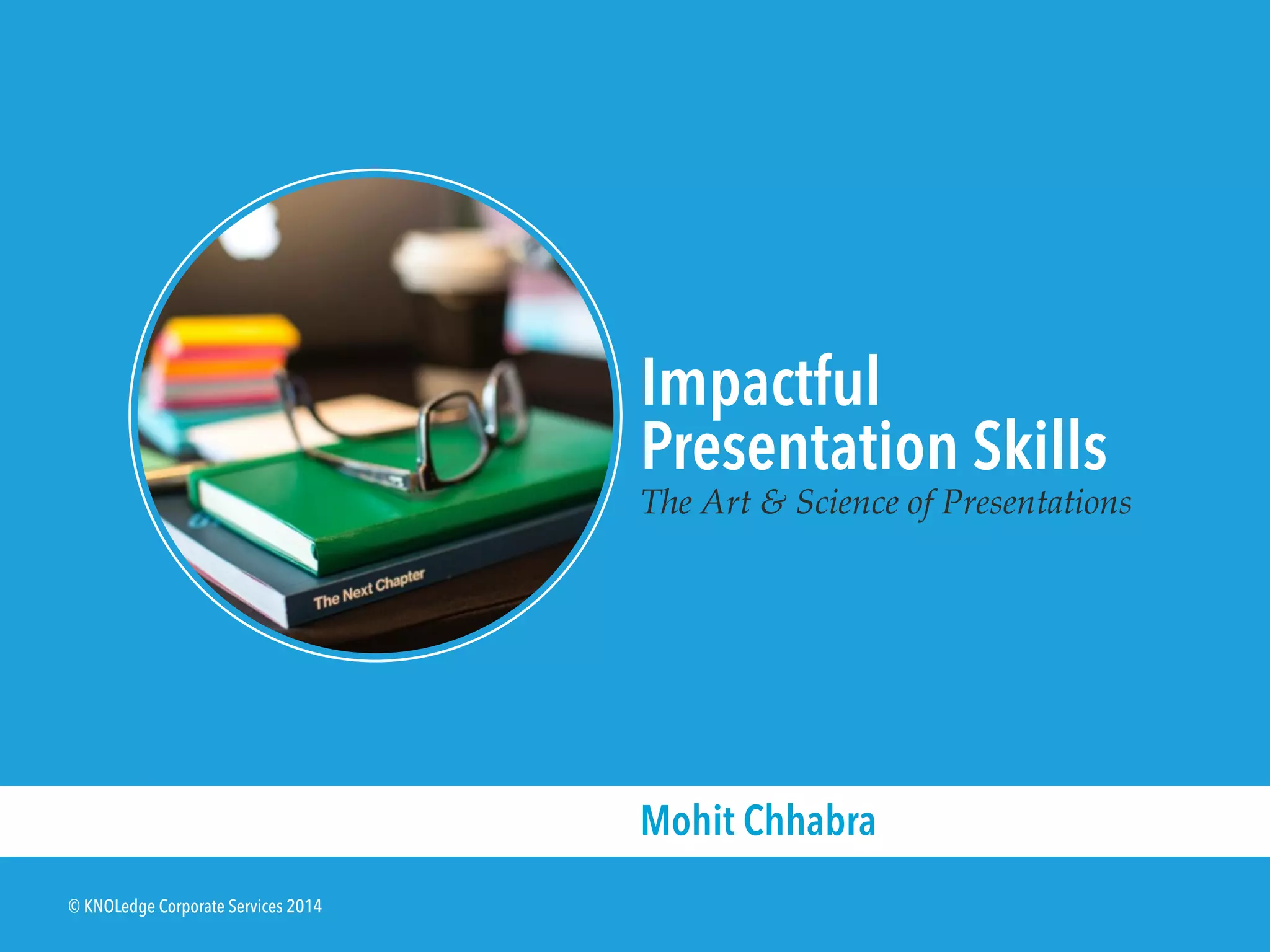 The Next Chapter

Impactful
Presentation Skills
The Art & Science of Presentations

Mohit Chhabra

© KNOLedge Corporate Services 2014